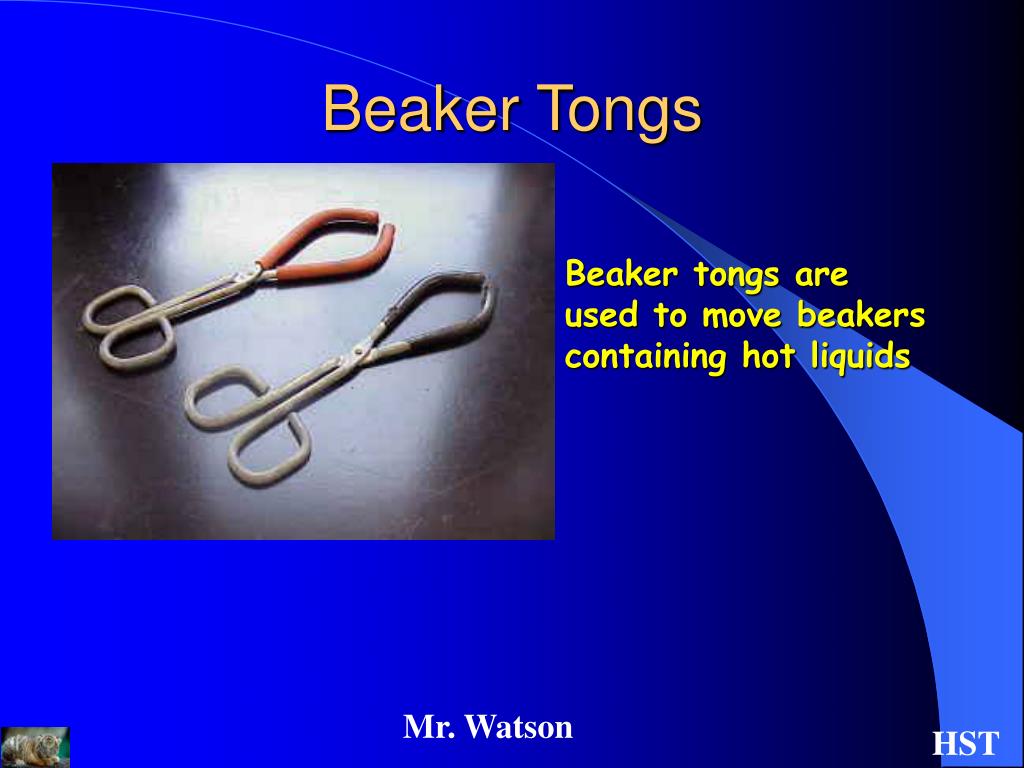 Beaker Tongs

Beaker tongs are used to move beakers containing hot liquids

Mr. Watson

HST